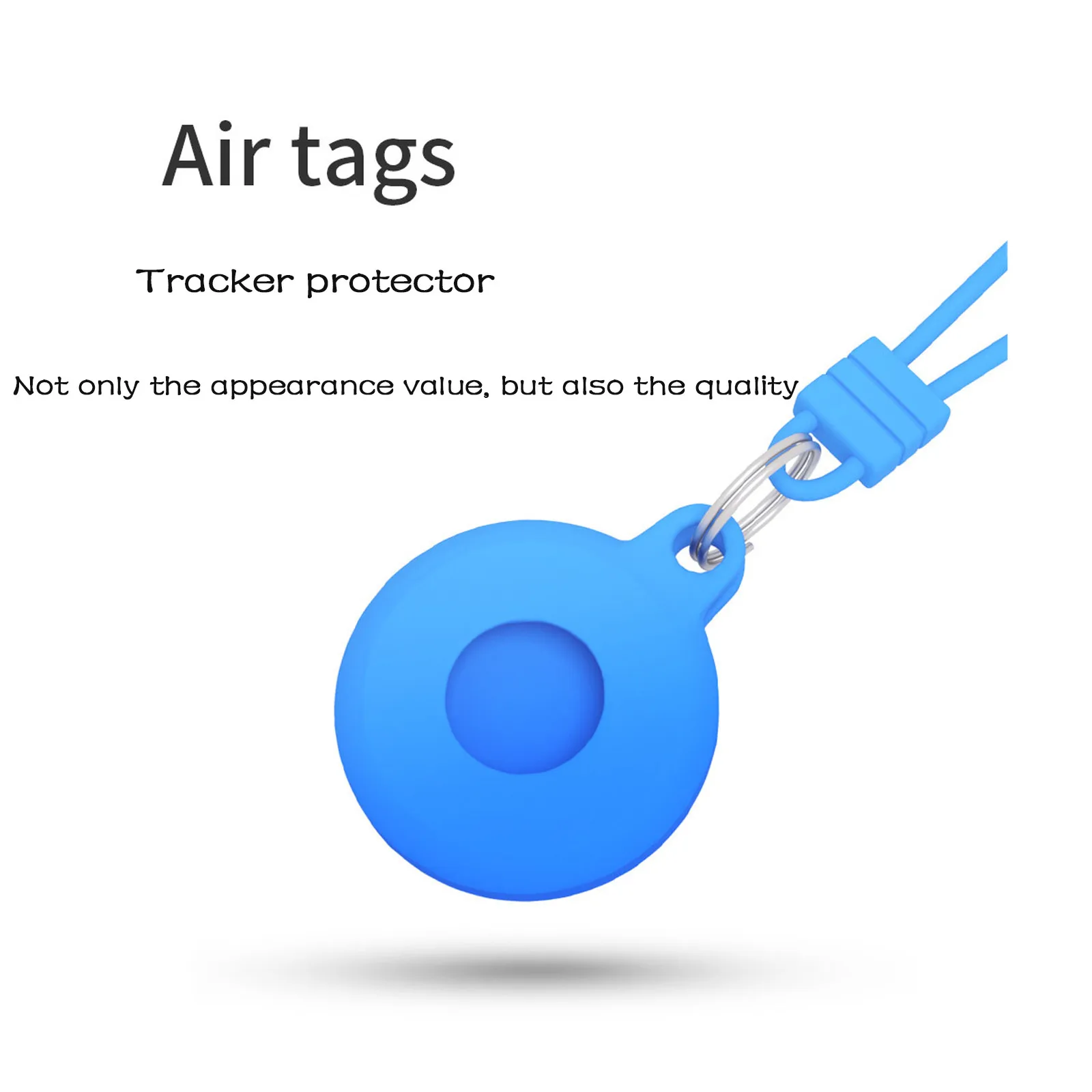 Air tags

Tracker protector

Not only the appearance value, but also the quality